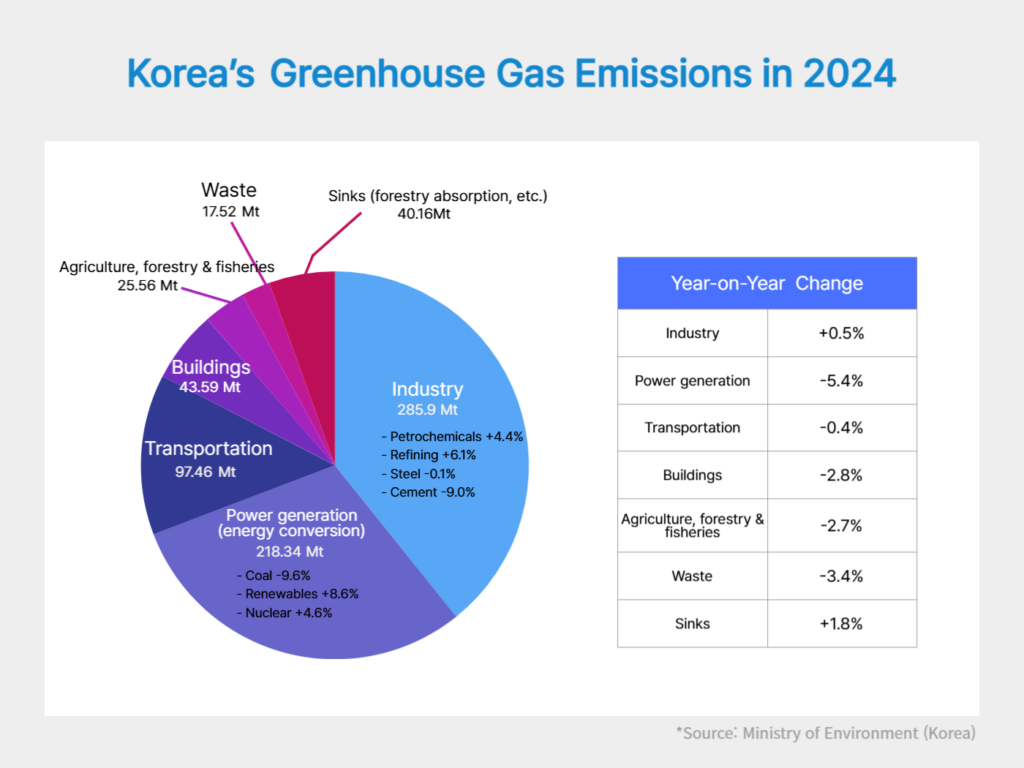 Korea's Greenhouse Gas Emissions in 2024

Waste
17.52 Mt

Sinks (forestry absorption, etc.)
40.16Mt

Agriculture, forestry & fisheries
25.56 Mt

Buildings
43.59 Mt

Transportation
97.46 Mt

Industry
285.9 Mt
- Petrochemicals +4.4%
- Refining +6.1%
- Steel -0.1%
- Cement -9.0%

Power generation
(energy conversion)
218.34 Mt
- Coal -9.6%
- Renewables +8.6%
- Nuclear +4.6%

| Year-on-Year Change | |
|---|---|
| Industry | +0.5% |
| Power generation | -5.4% |
| Transportation | -0.4% |
| Buildings | -2.8% |
| Agriculture, forestry & fisheries | -2.7% |
| Waste | -3.4% |
| Sinks | +1.8% |

*Source: Ministry of Environment (Korea)